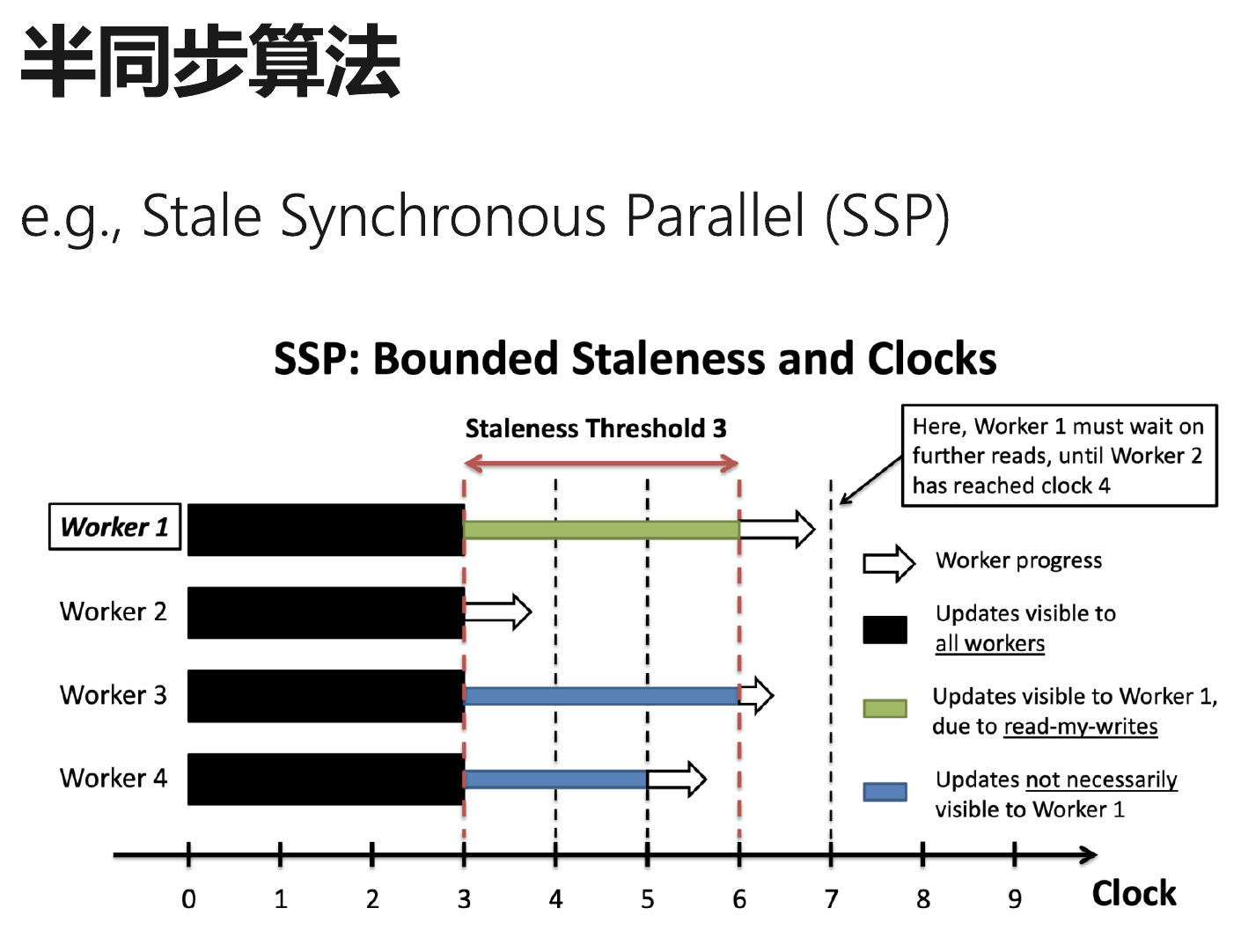 半同步算法

e.g., Stale Synchronous Parallel (SSP)

SSP: Bounded Staleness and Clocks

Staleness Threshold 3

Here, Worker 1 must wait on further reads, until Worker 2 has reached clock 4

Worker 1

Worker 2

Worker 3

Worker 4

Worker progress

Updates visible to all workers

Updates visible to Worker 1, due to read-my-writes

Updates not necessarily visible to Worker 1

0 1 2 3 4 5 6 7 8 9

Clock